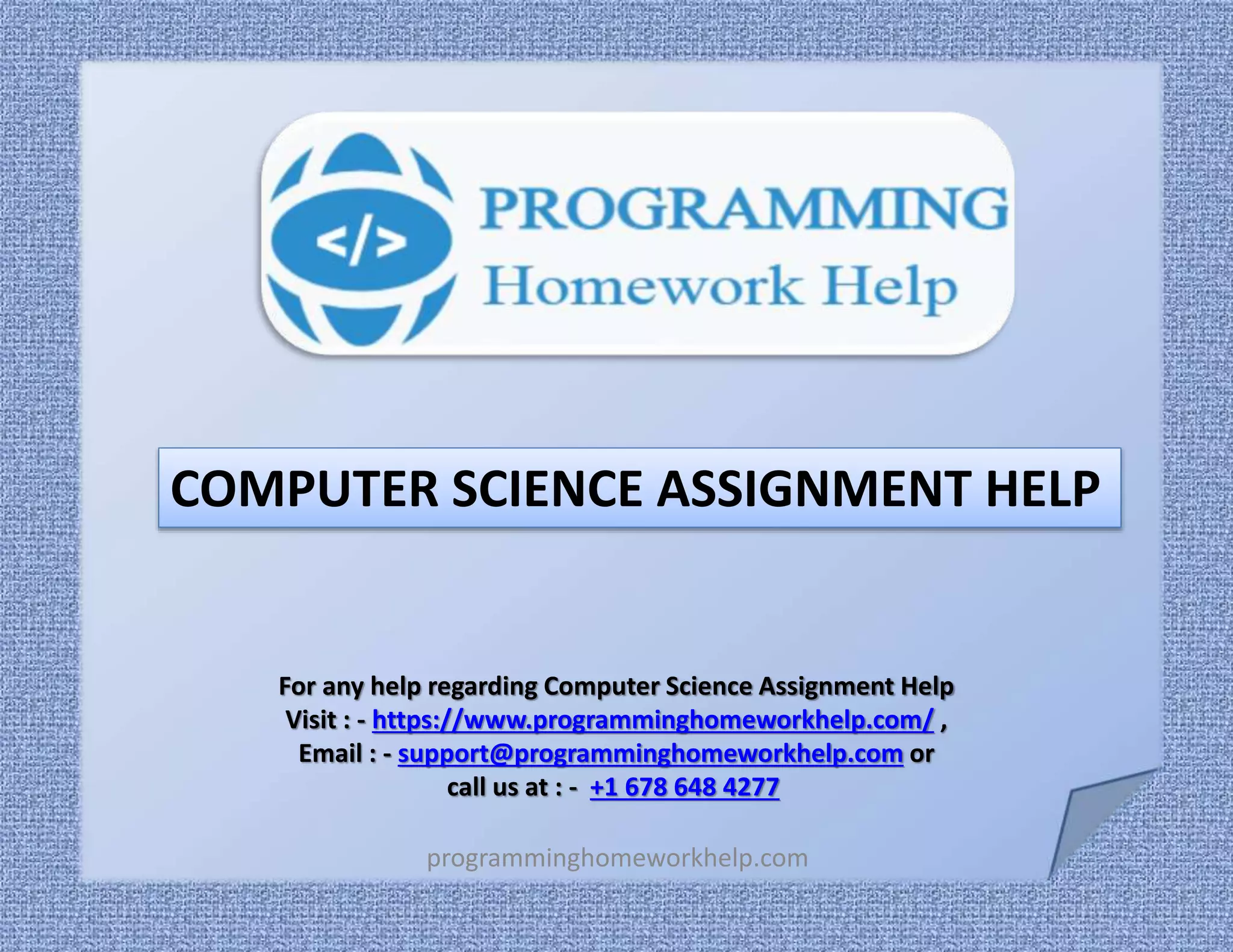 </>
PROGRAMMING
Homework Help

COMPUTER SCIENCE ASSIGNMENT HELP

For any help regarding Computer Science Assignment Help
Visit : - https://www.programminghomeworkhelp.com/ ,
Email : - support@programminghomeworkhelp.com or
call us at : - +1 678 648 4277

programminghomeworkhelp.com